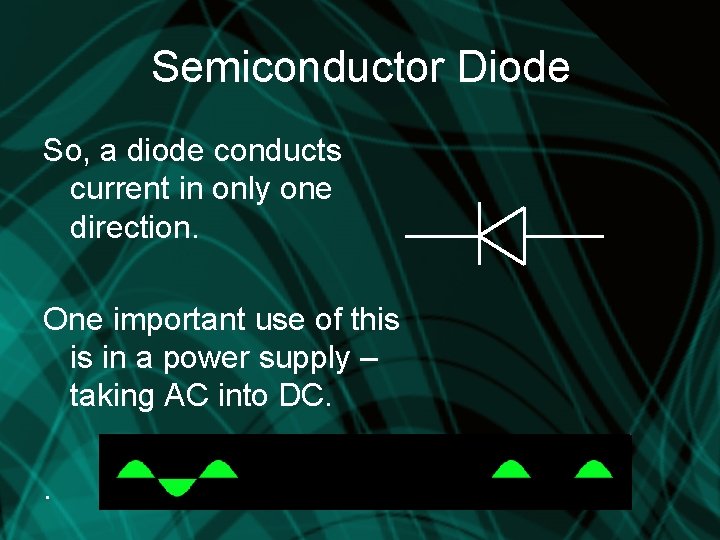 Semiconductor Diode

So, a diode conducts current in only one direction.

One important use of this is in a power supply – taking AC into DC.

.